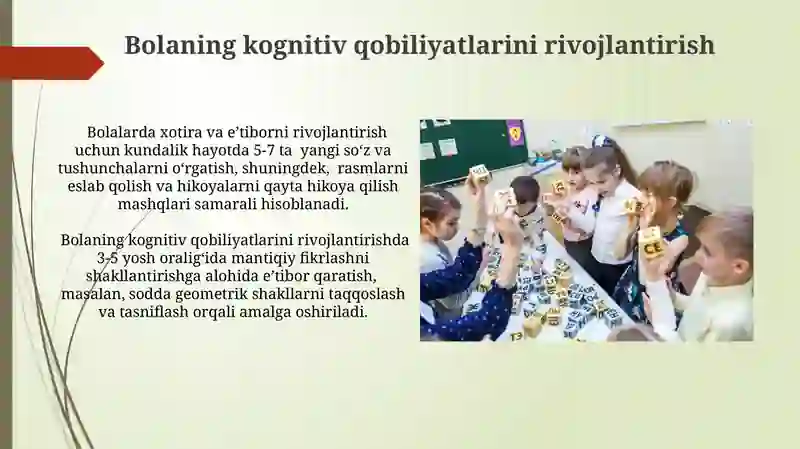 Bolaning kognitiv qobiliyatlarini rivojlantirish

Bolalarda xotira va e’tiborni rivojlantirish uchun kundalik hayotda 5-7 ta yangi so‘z va tushunchalarni o‘rgatish, shuningdek, rasmlarni eslab qolish va hikoyalarni qayta hikoya qilish mashqlari samarali hisoblanadi.

Bolaning kognitiv qobiliyatlarini rivojlantirishda 3-5 yosh oralig‘ida mantiqiy fikrlashni shakllantirishga alohida e’tibor qaratish, masalan, sodda geometrik shakllarni taqqoslash va tasniflash orqali amalga oshiriladi.

CE